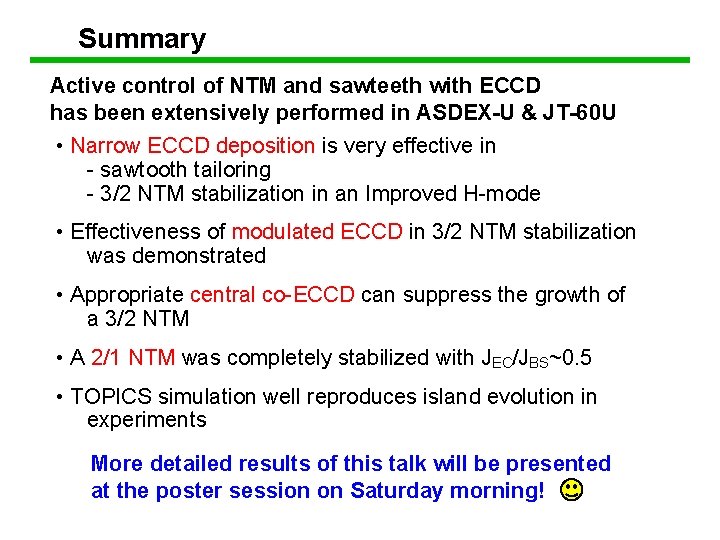 Summary

Active control of NTM and sawteeth with ECCD has been extensively performed in ASDEX-U & JT-60U

• Narrow ECCD deposition is very effective in
- sawtooth tailoring
- 3/2 NTM stabilization in an Improved H-mode

• Effectiveness of modulated ECCD in 3/2 NTM stabilization was demonstrated

• Appropriate central co-ECCD can suppress the growth of a 3/2 NTM

• A 2/1 NTM was completely stabilized with $J_{EC}/J_{BS}$~0.5

• TOPICS simulation well reproduces island evolution in experiments

More detailed results of this talk will be presented at the poster session on Saturday morning!